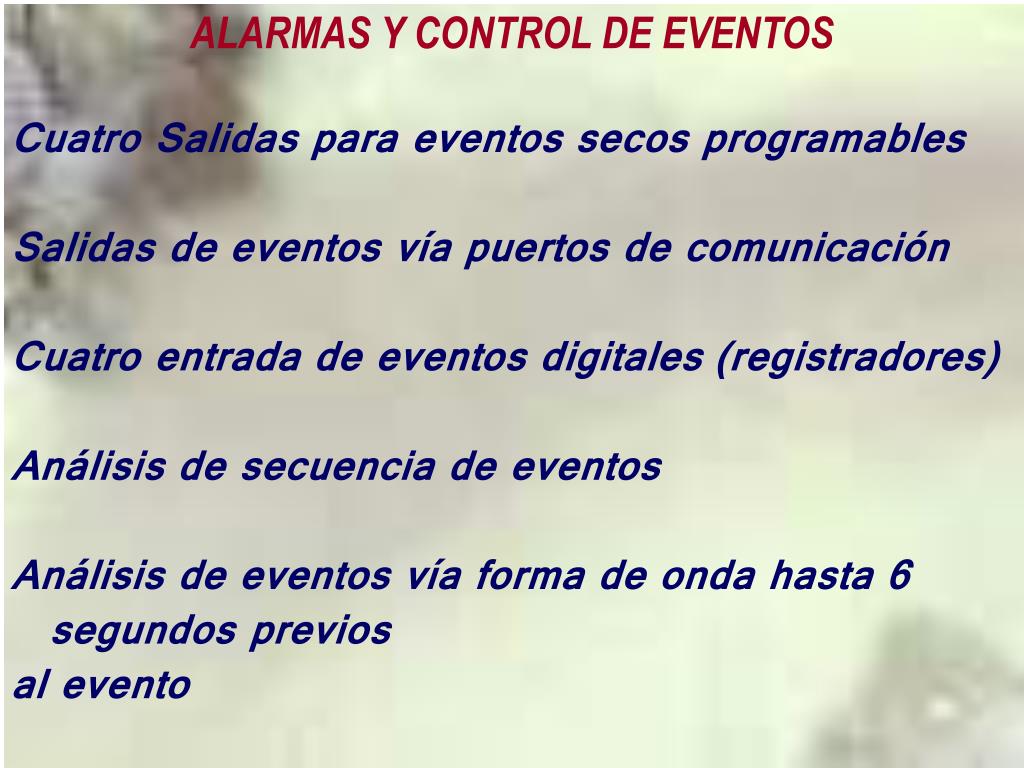 ALARMAS Y CONTROL DE EVENTOS

Cuatro Salidas para eventos secos programables

Salidas de eventos vía puertos de comunicación

Cuatro entrada de eventos digitales (registradores)

Análisis de secuencia de eventos

Análisis de eventos vía forma de onda hasta 6 segundos previos
al evento